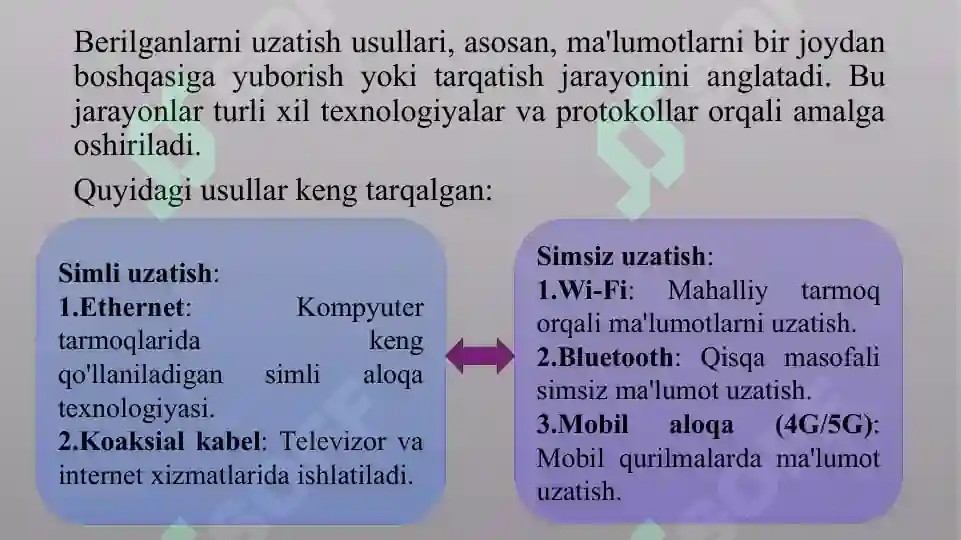 Berilganlarni uzatish usullari, asosan, ma'lumotlarni bir joydan boshqasiga yuborish yoki tarqatish jarayonini anglatadi. Bu jarayonlar turli xil texnologiyalar va protokollar orqali amalga oshiriladi.

Quyidagi usullar keng tarqalgan:

Simli uzatish:
1.Ethernet: Kompyuter tarmoqlarida keng qo'llaniladigan simli aloqa texnologiyasi.
2.Koaksial kabel: Televizor va internet xizmatlarida ishlatiladi.

Simsiz uzatish:
1.Wi-Fi: Mahalliy tarmoq orqali ma'lumotlarni uzatish.
2.Bluetooth: Qisqa masofali simsiz ma'lumot uzatish.
3.Mobil aloqa (4G/5G): Mobil qurilmalarda ma'lumot uzatish.